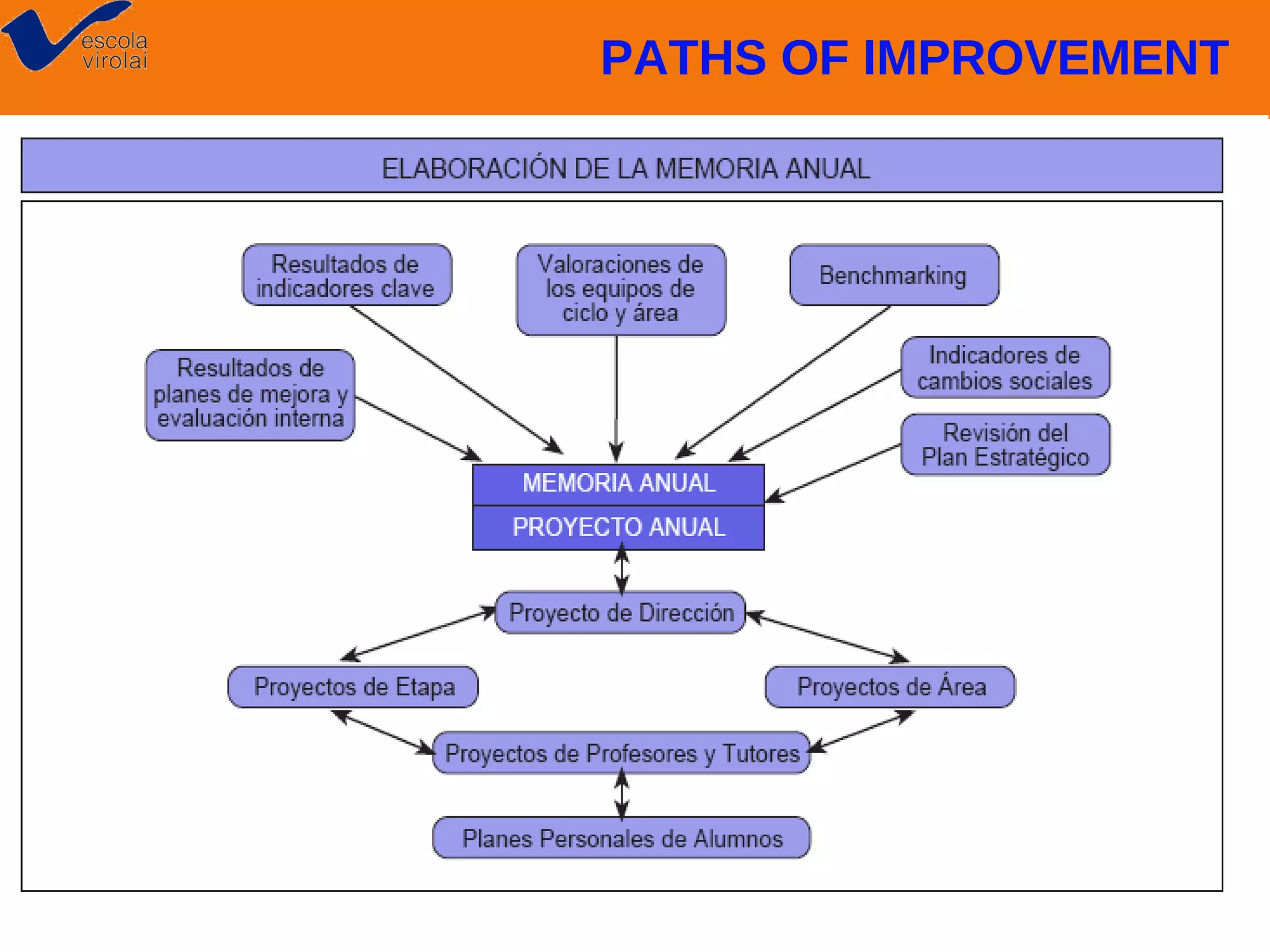 escola virolai

PATHS OF IMPROVEMENT

ELABORACIÓN DE LA MEMORIA ANUAL

Resultados de indicadores clave

Valoraciones de los equipos de ciclo y área

Benchmarking

Resultados de planes de mejora y evaluación interna

Indicadores de cambios sociales

Revisión del Plan Estratégico

MEMORIA ANUAL

PROYECTO ANUAL

Proyecto de Dirección

Proyectos de Etapa

Proyectos de Área

Proyectos de Profesores y Tutores

Planes Personales de Alumnos